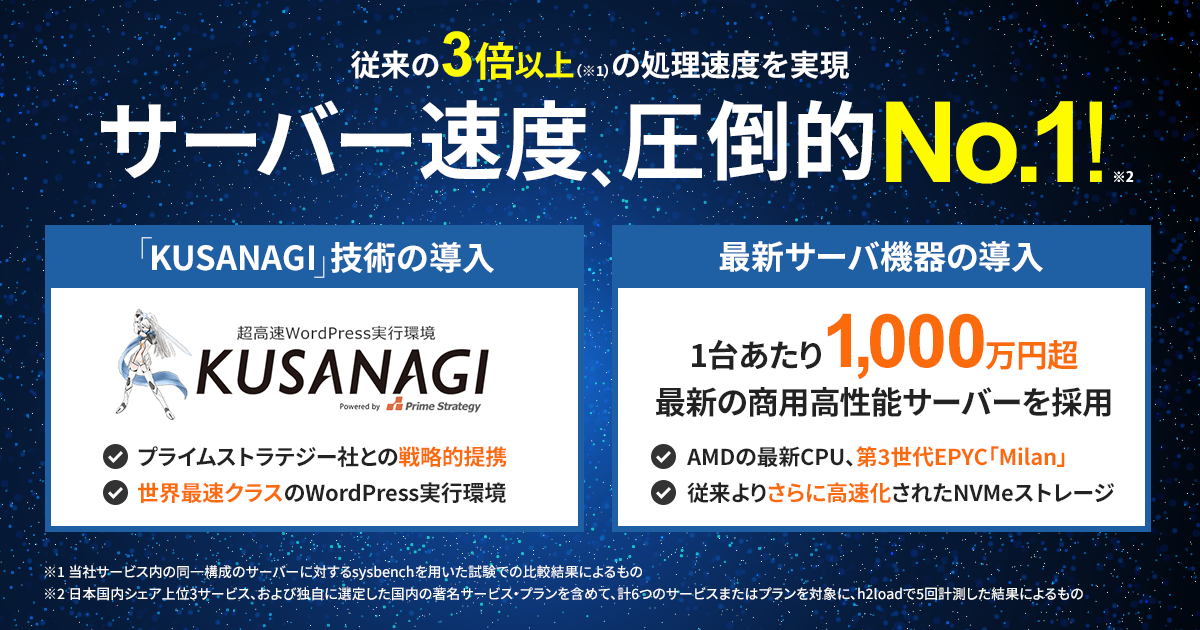 従来の3倍以上(※1)の処理速度を実現

サーバー速度、圧倒的No.1!※2

「KUSANAGI」技術の導入

超高速WordPress実行環境
KUSANAGI
Powered by Prime Strategy

プライムストラテジー社との戦略的提携
世界最速クラスのWordPress実行環境

最新サーバ機器の導入

1台あたり1,000万円超
最新の商用高性能サーバーを採用

AMDの最新CPU、第3世代EPYC「Milan」
従来よりさらに高速化されたNVMeストレージ

※1 当社サービス内の同一構成のサーバーに対するsysbenchを用いた試験での比較結果によるもの
※2 日本国内シェア上位3サービス、および独自に選定した国内の著名サービス・プランを含めて、計6つのサービスまたはプランを対象に、h2loadで5回計測した結果によるもの